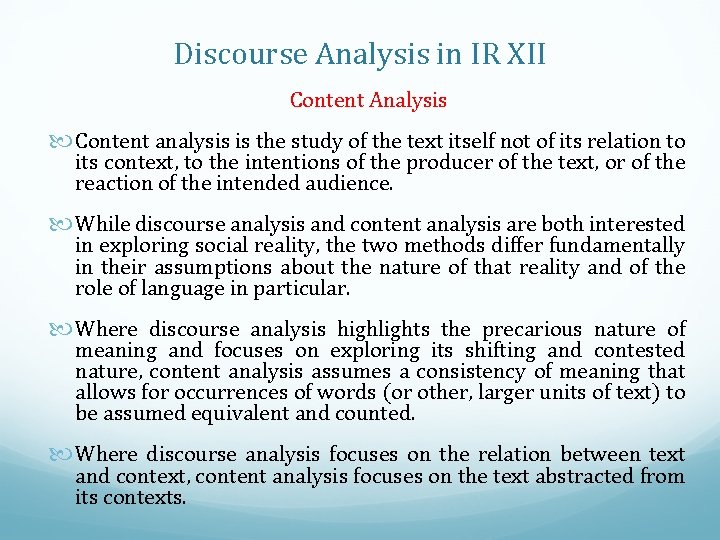 Discourse Analysis in IR XII

Content Analysis

Content analysis is the study of the text itself not of its relation to its context, to the intentions of the producer of the text, or of the reaction of the intended audience.

While discourse analysis and content analysis are both interested in exploring social reality, the two methods differ fundamentally in their assumptions about the nature of that reality and of the role of language in particular.

Where discourse analysis highlights the precarious nature of meaning and focuses on exploring its shifting and contested nature, content analysis assumes a consistency of meaning that allows for occurrences of words (or other, larger units of text) to be assumed equivalent and counted.

Where discourse analysis focuses on the relation between text and context, content analysis focuses on the text abstracted from its contexts.